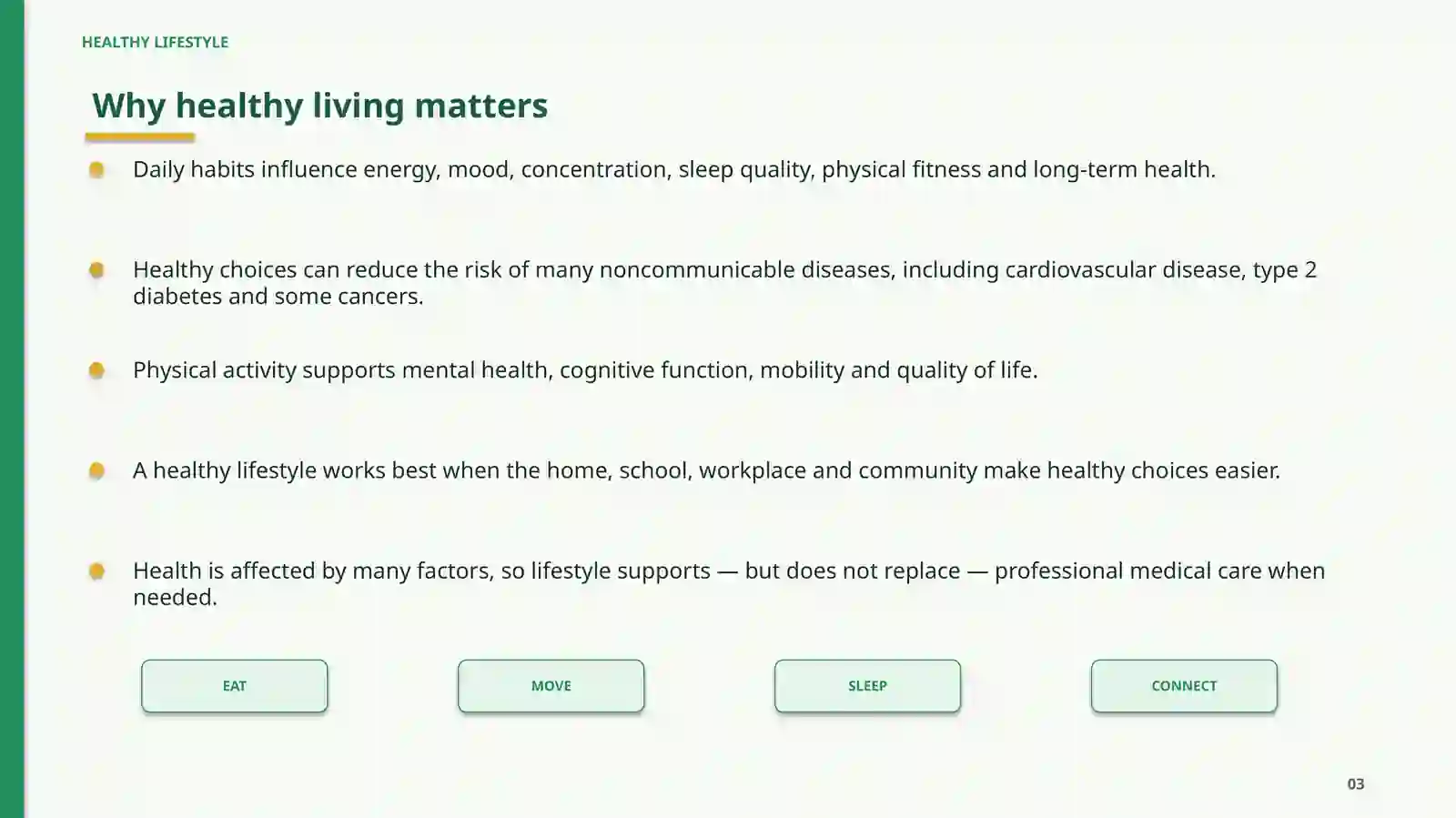 HEALTHY LIFESTYLE

Why healthy living matters

• Daily habits influence energy, mood, concentration, sleep quality, physical fitness and long-term health.

• Healthy choices can reduce the risk of many noncommunicable diseases, including cardiovascular disease, type 2 diabetes and some cancers.

• Physical activity supports mental health, cognitive function, mobility and quality of life.

• A healthy lifestyle works best when the home, school, workplace and community make healthy choices easier.

• Health is affected by many factors, so lifestyle supports — but does not replace — professional medical care when needed.

EAT

MOVE

SLEEP

CONNECT

03